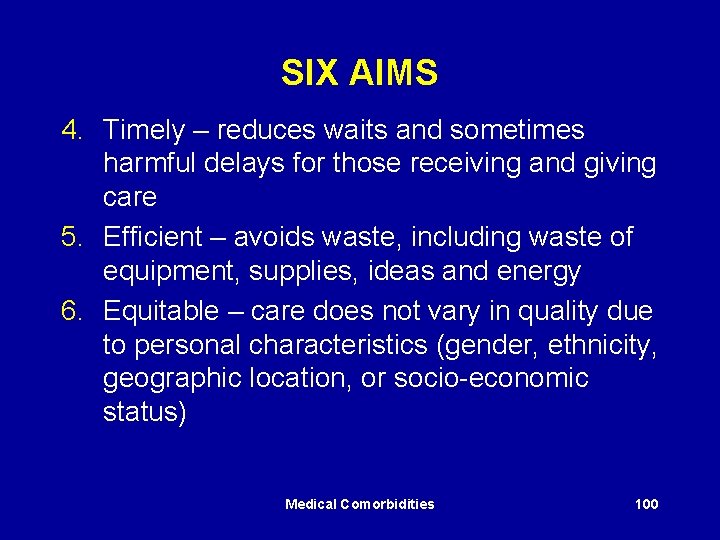 SIX AIMS

4. Timely – reduces waits and sometimes harmful delays for those receiving and giving care

5. Efficient – avoids waste, including waste of equipment, supplies, ideas and energy

6. Equitable – care does not vary in quality due to personal characteristics (gender, ethnicity, geographic location, or socio-economic status)

Medical Comorbidities

100